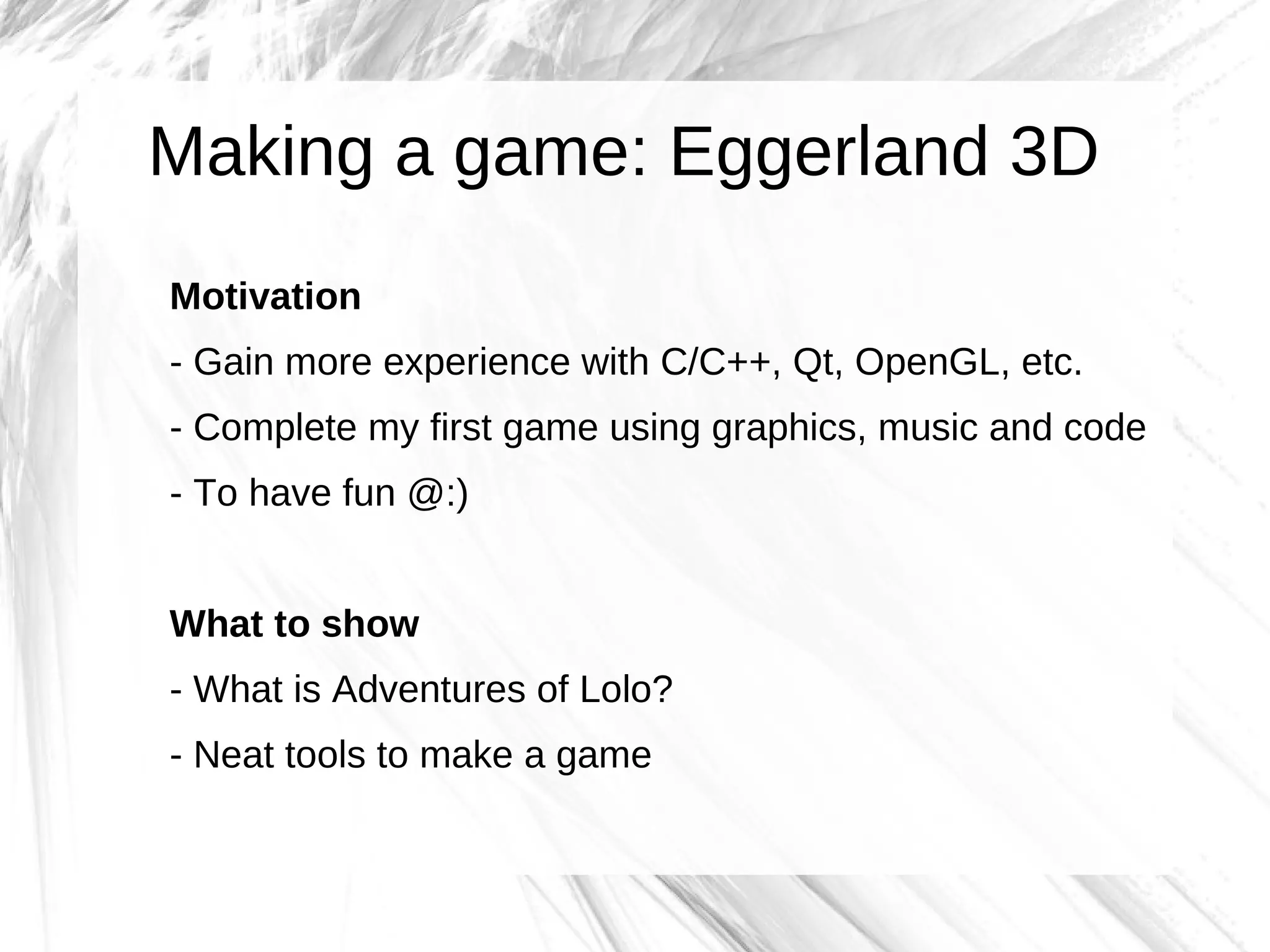 Making a game: Eggerland 3D

Motivation

- Gain more experience with C/C++, Qt, OpenGL, etc.

- Complete my first game using graphics, music and code

- To have fun @:)

What to show

- What is Adventures of Lolo?

- Neat tools to make a game